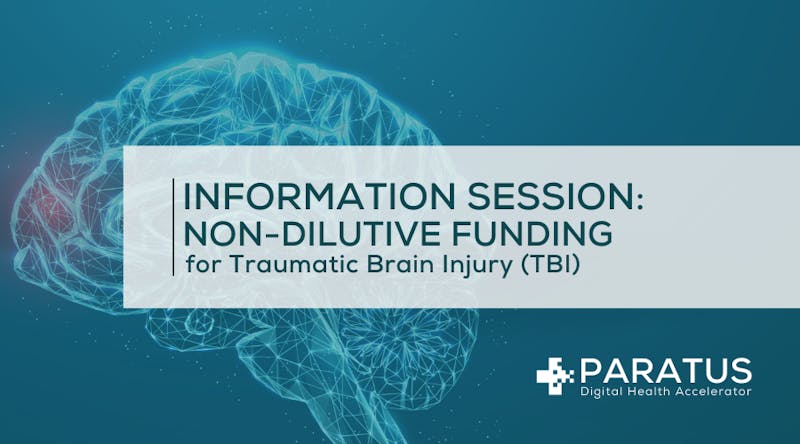 INFORMATION SESSION:
NON-DILUTIVE FUNDING
for Traumatic Brain Injury (TBI)

PARATUS
Digital Health Accelerator